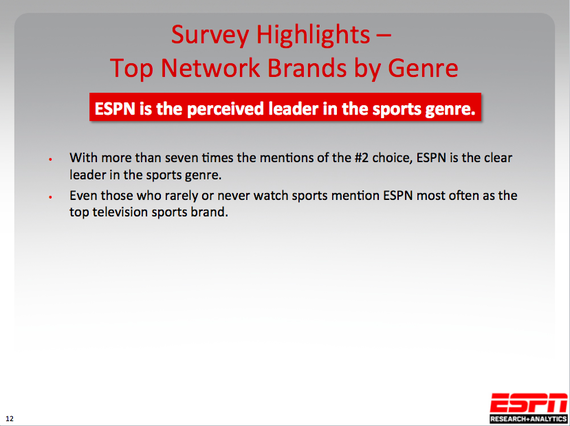 Survey Highlights –
Top Network Brands by Genre

ESPN is the perceived leader in the sports genre.

• With more than seven times the mentions of the #2 choice, ESPN is the clear leader in the sports genre.
• Even those who rarely or never watch sports mention ESPN most often as the top television sports brand.

12

ESPN
RESEARCH+ANALYTICS